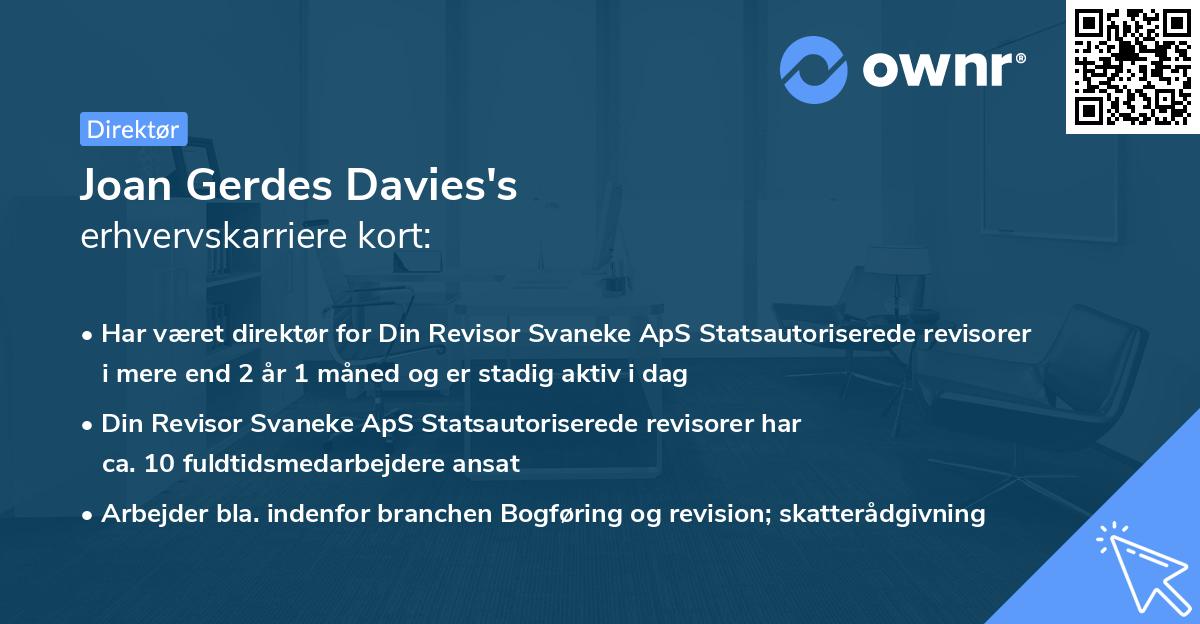 ownr®

Direktør

Joan Gerdes Davies's
erhvervskarriere kort:

• Har været direktør for Din Revisor Svaneke ApS Statsautoriserede revisorer i mere end 2 år 1 måned og er stadig aktiv i dag

• Din Revisor Svaneke ApS Statsautoriserede revisorer har ca. 10 fuldtidsmedarbejdere ansat

• Arbejder bla. indenfor branchen Bogføring og revision; skatterådgivning